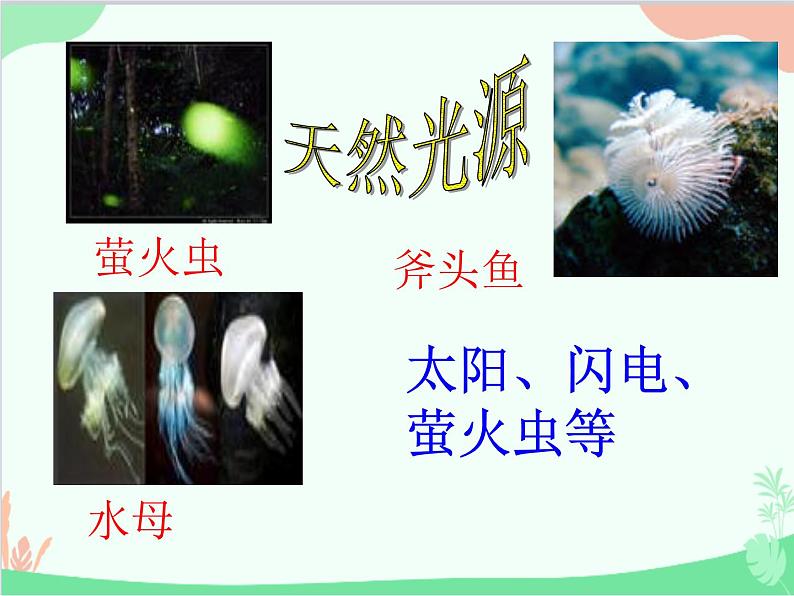 天然光源

萤火虫

斧头鱼

水母

太阳、闪电、萤火虫等